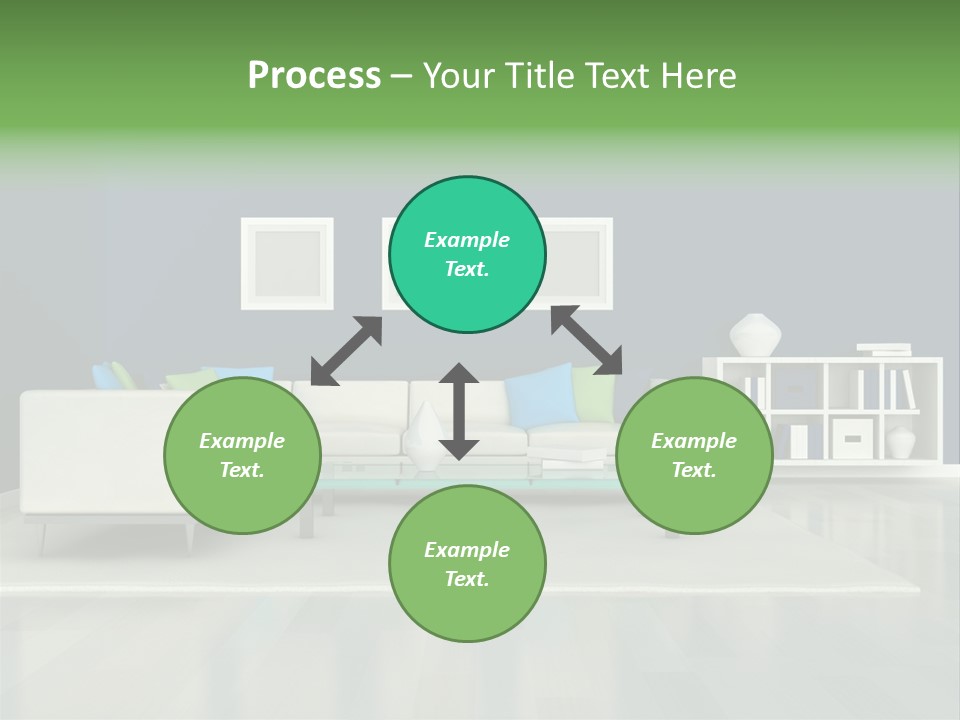 Process – Your Title Text Here

Example Text.

Example Text.

Example Text.

Example Text.